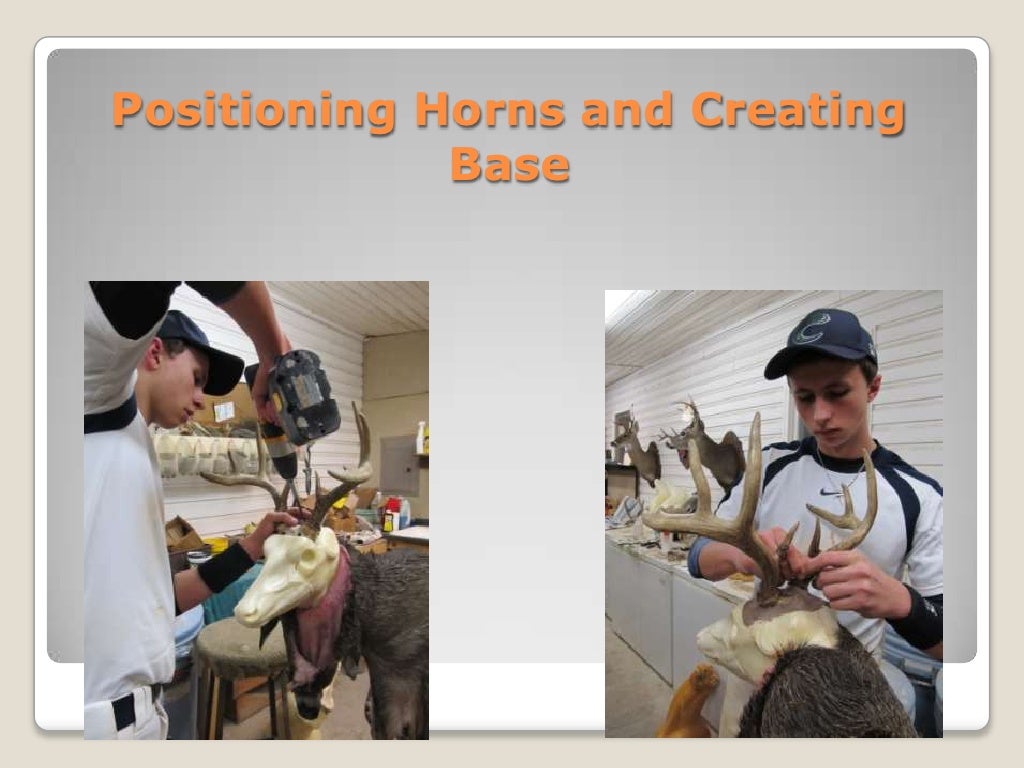 Positioning Horns and Creating Base